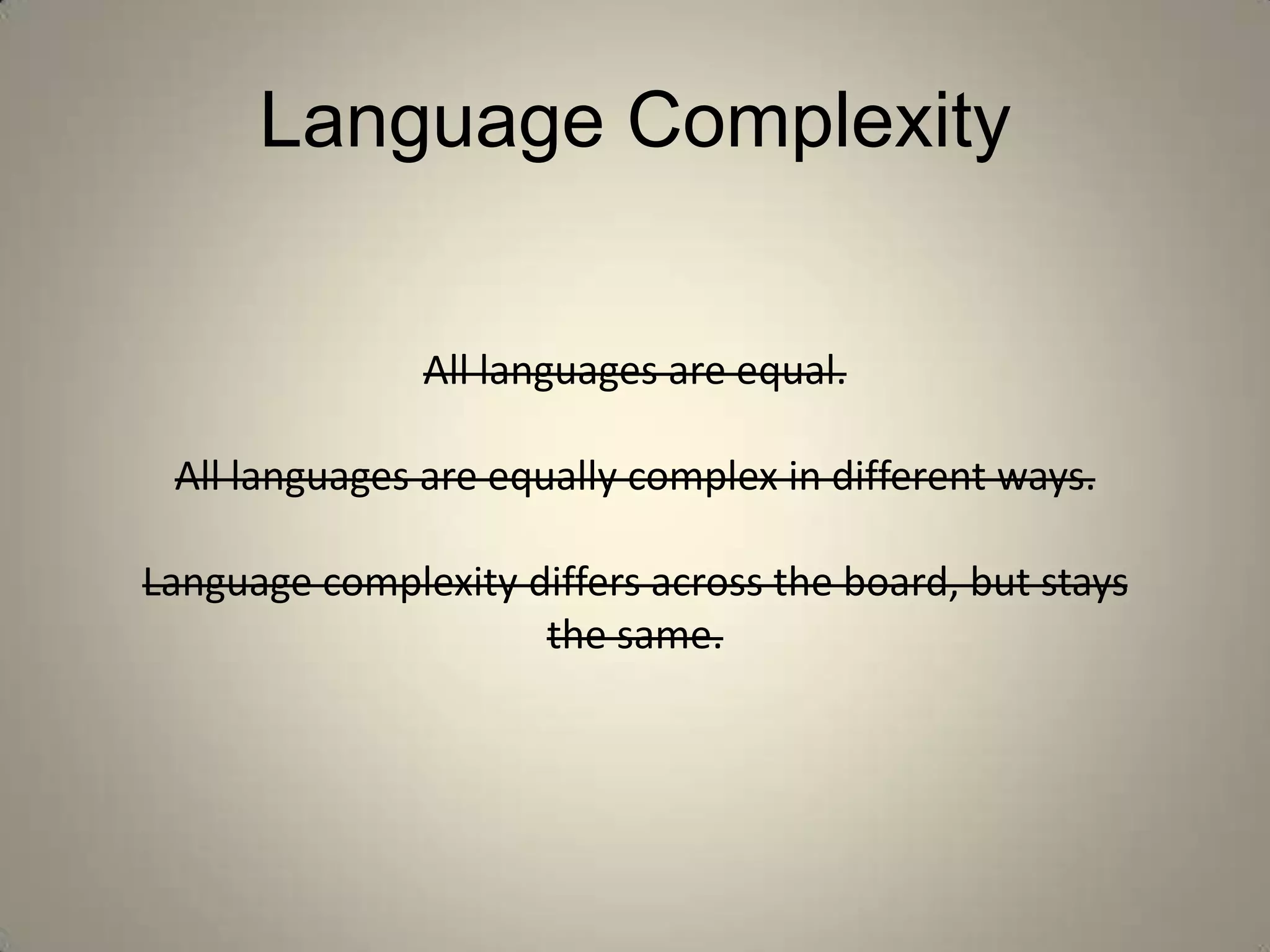 Language Complexity

~~All languages are equal.~~

~~All languages are equally complex in different ways.~~

~~Language complexity differs across the board, but stays the same.~~